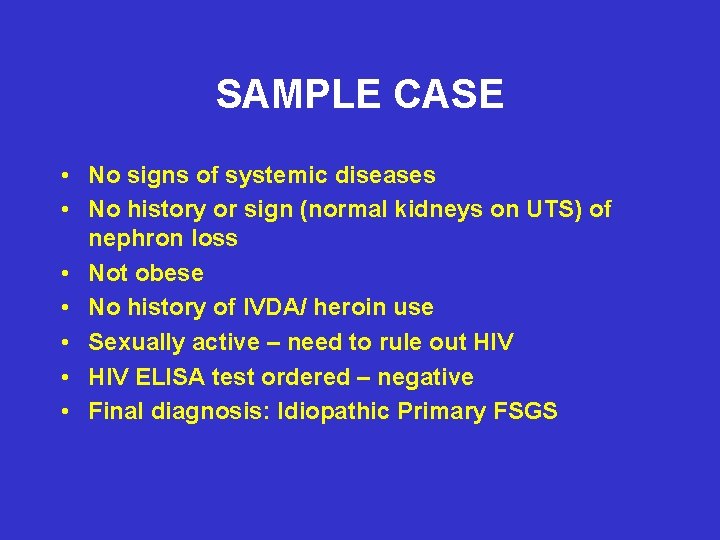 SAMPLE CASE

• No signs of systemic diseases
• No history or sign (normal kidneys on UTS) of nephron loss
• Not obese
• No history of IVDA/ heroin use
• Sexually active – need to rule out HIV
• HIV ELISA test ordered – negative
• Final diagnosis: Idiopathic Primary FSGS